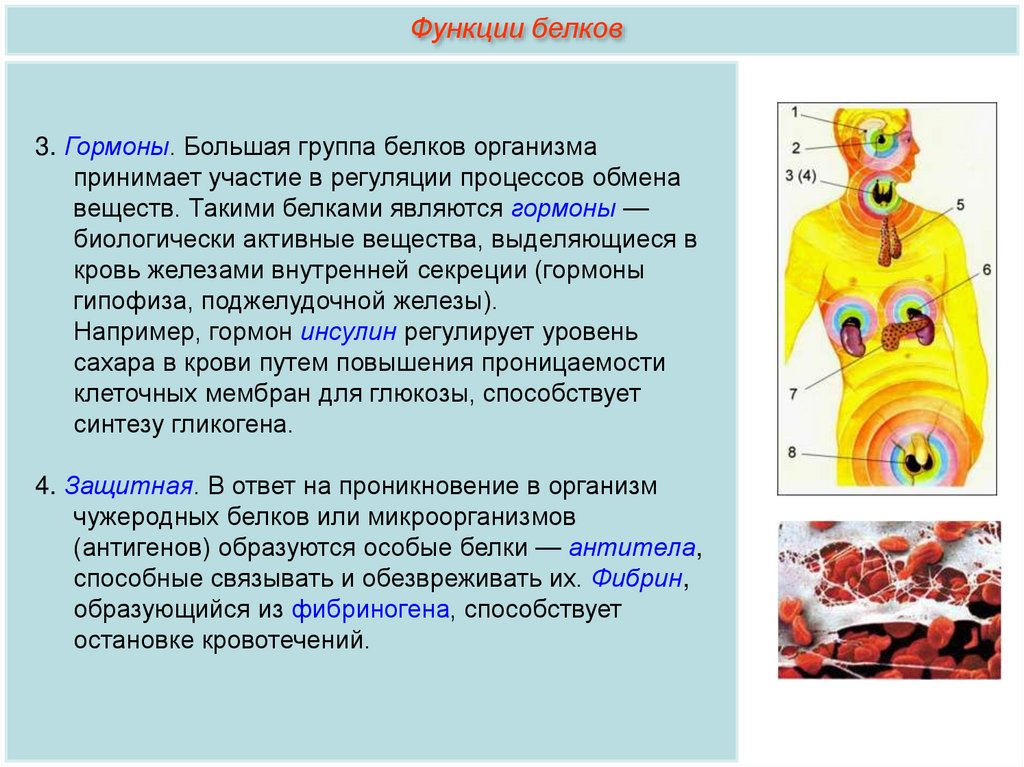 Функции белков

3. Гормоны. Большая группа белков организма принимает участие в регуляции процессов обмена веществ. Такими белками являются гормоны — биологически активные вещества, выделяющиеся в кровь железами внутренней секреции (гормоны гипофиза, поджелудочной железы).
Например, гормон инсулин регулирует уровень сахара в крови путем повышения проницаемости клеточных мембран для глюкозы, способствует синтезу гликогена.

4. Защитная. В ответ на проникновение в организм чужеродных белков или микроорганизмов (антигенов) образуются особые белки — антитела, способные связывать и обезвреживать их. Фибрин, образующийся из фибриногена, способствует остановке кровотечений.

1
2
3 (4)
5
6
7
8